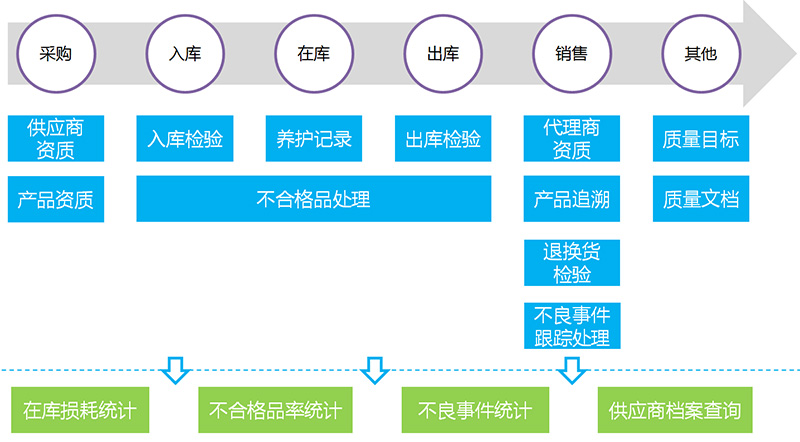 采购

入库

在库

出库

销售

其他

供应商资质

产品资质

入库检验

养护记录

出库检验

不合格品处理

代理商资质

产品追溯

退换货检验

不良事件跟踪处理

质量目标

质量文档

在库损耗统计

不合格品率统计

不良事件统计

供应商档案查询